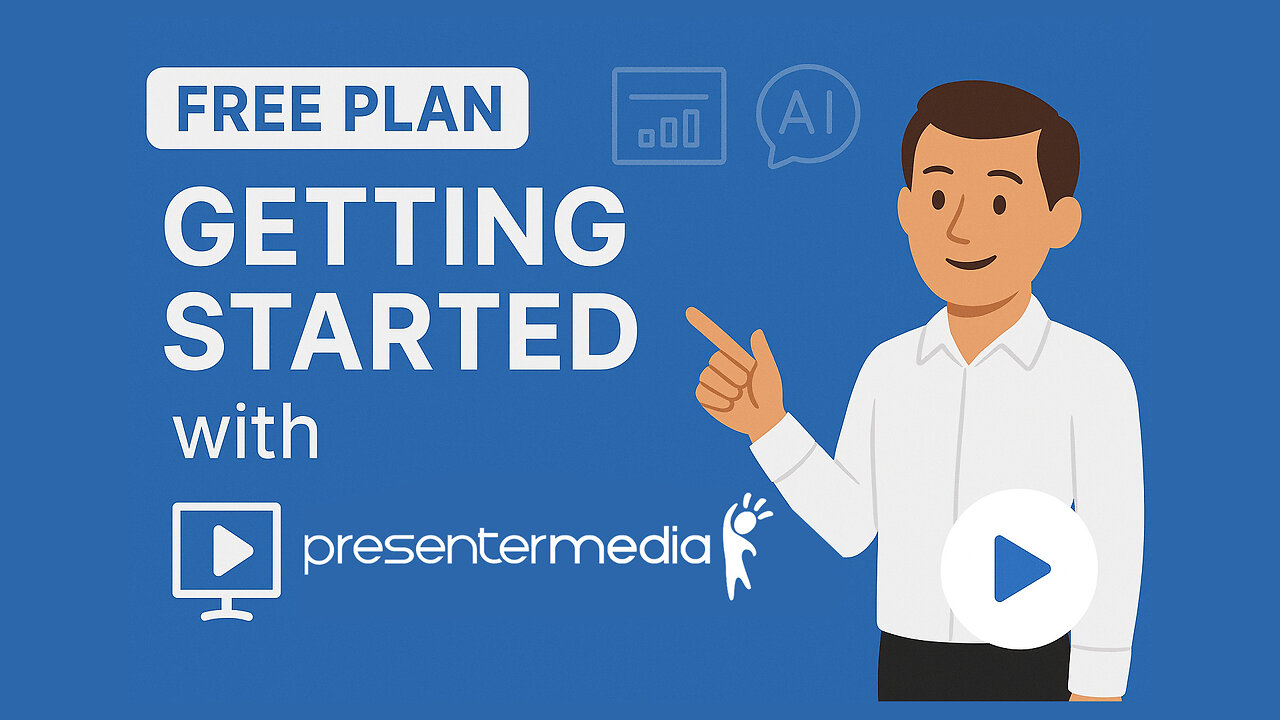 FREE PLAN

AI

GETTING STARTED

with

presentermedia